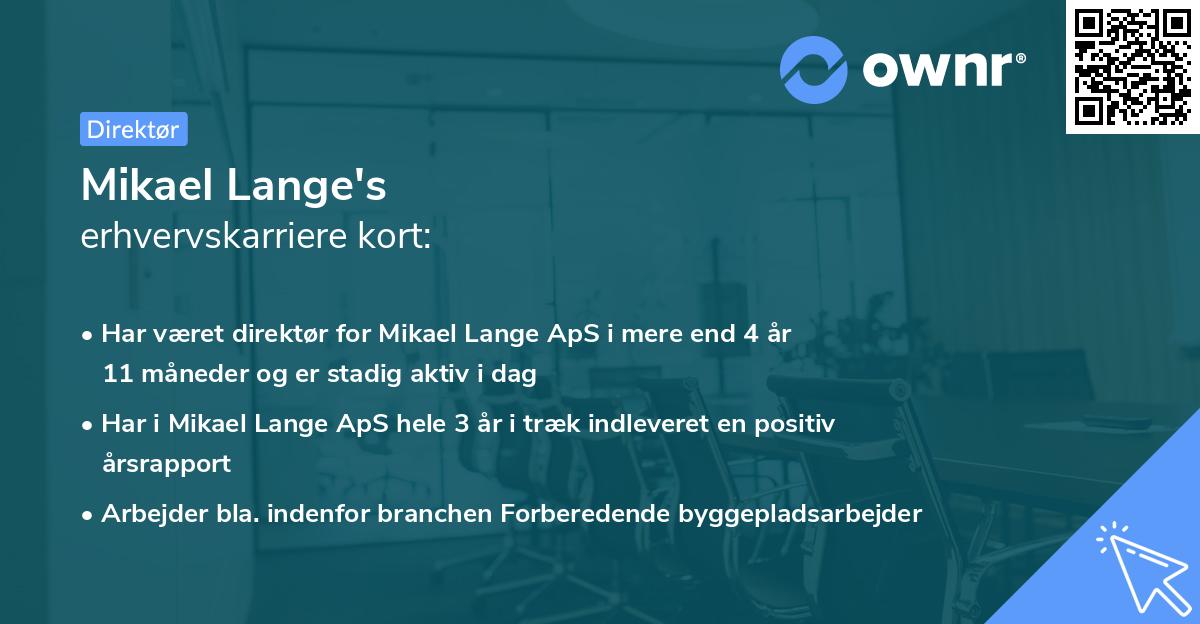 ownr®

Direktør

Mikael Lange's
erhvervskarriere kort:

• Har været direktør for Mikael Lange ApS i mere end 4 år 11 måneder og er stadig aktiv i dag
• Har i Mikael Lange ApS hele 3 år i træk indleveret en positiv årsrapport
• Arbejder bla. indenfor branchen Forberedende byggepladsarbejder